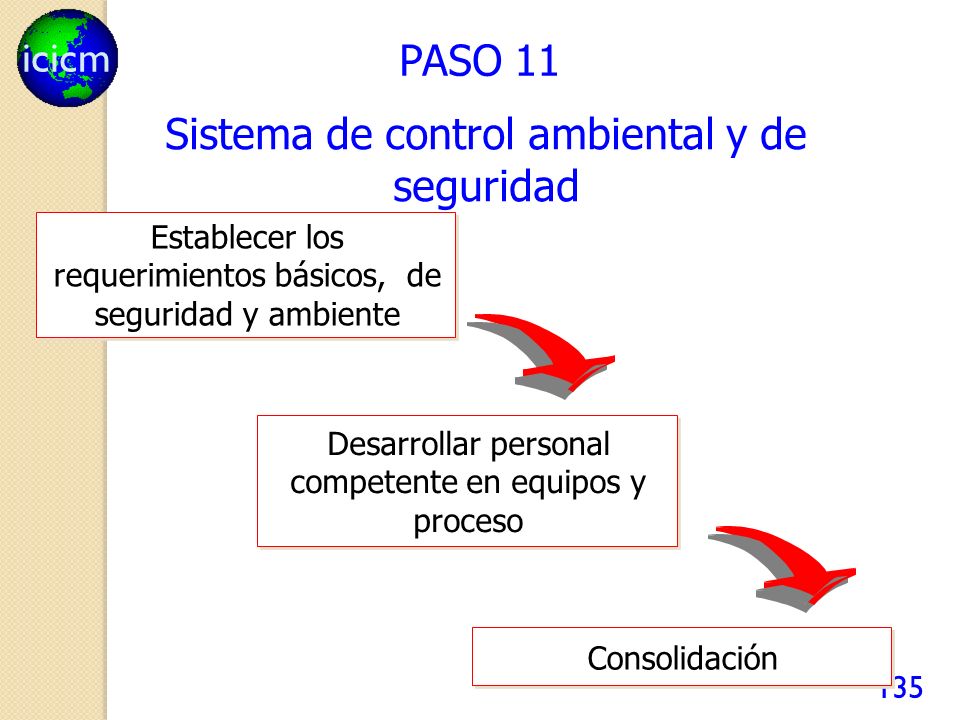 icicm

PASO 11

Sistema de control ambiental y de seguridad

Establecer los requerimientos básicos, de seguridad y ambiente

Desarrollar personal competente en equipos y proceso

Consolidación

135